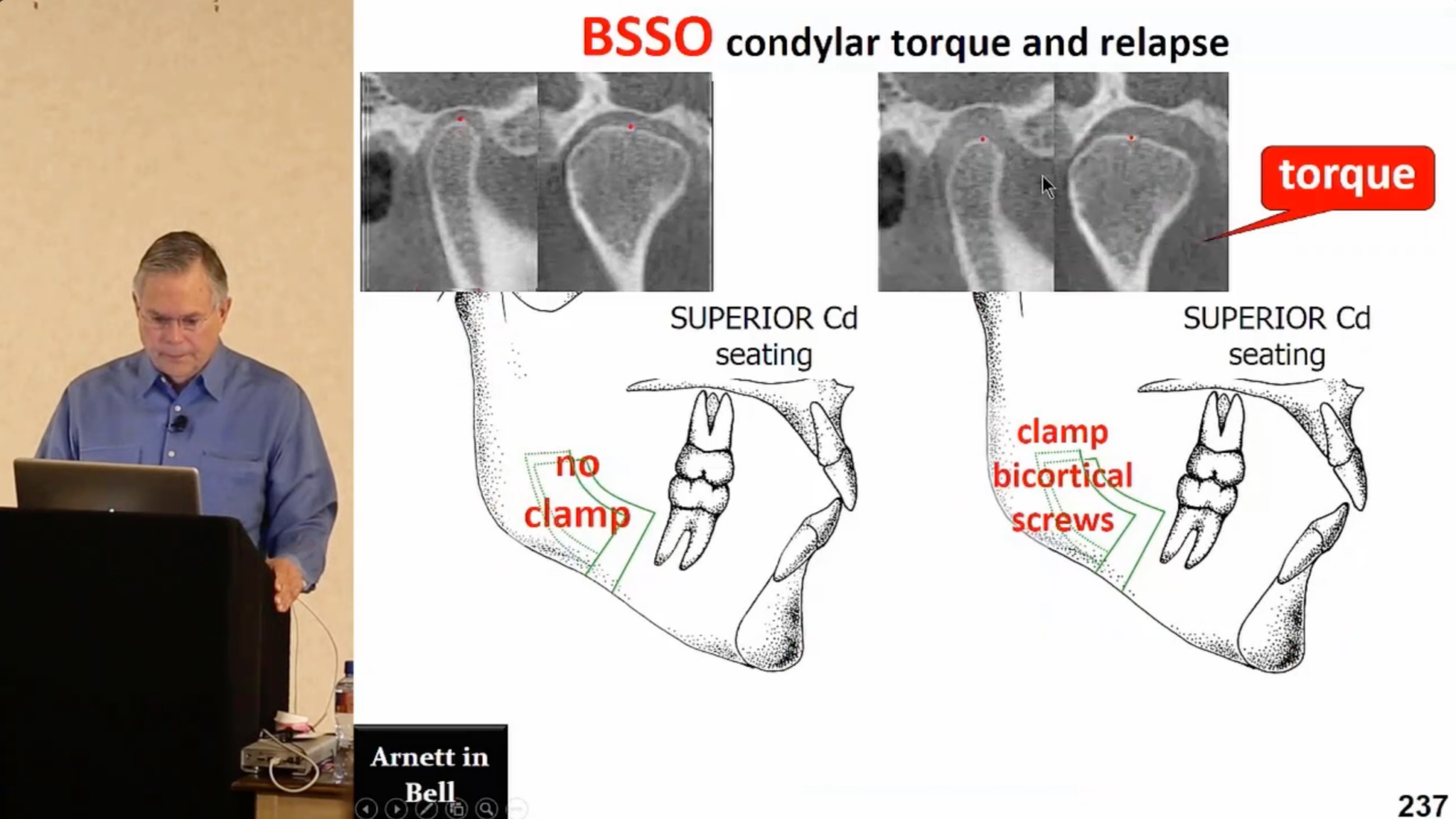 BSSO condylar torque and relapse

torque

SUPERIOR Cd seating

no clamp

SUPERIOR Cd seating

clamp bicortical screws

Arnett in Bell

237